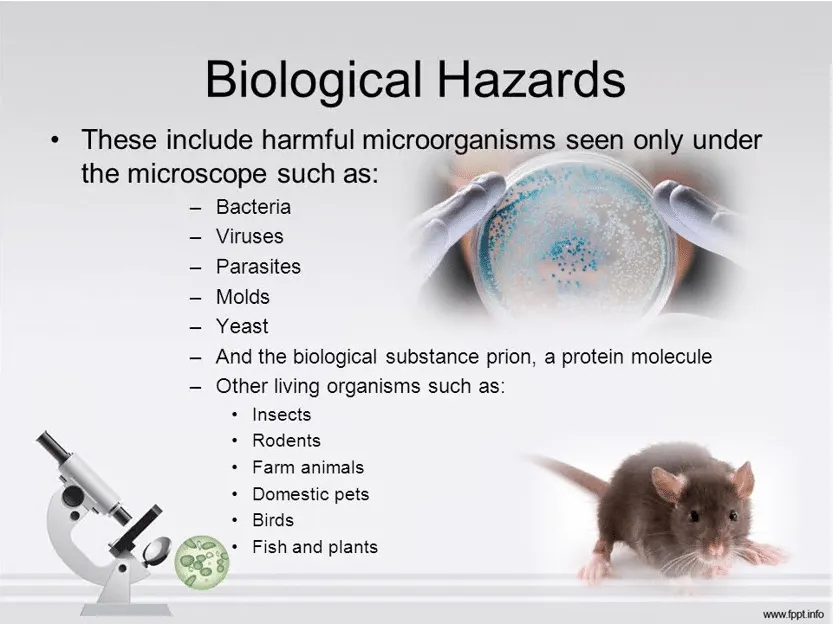 Biological Hazards

• These include harmful microorganisms seen only under the microscope such as:
– Bacteria
– Viruses
– Parasites
– Molds
– Yeast
– And the biological substance prion, a protein molecule
– Other living organisms such as:
• Insects
• Rodents
• Farm animals
• Domestic pets
• Birds
• Fish and plants

www.fppt.info